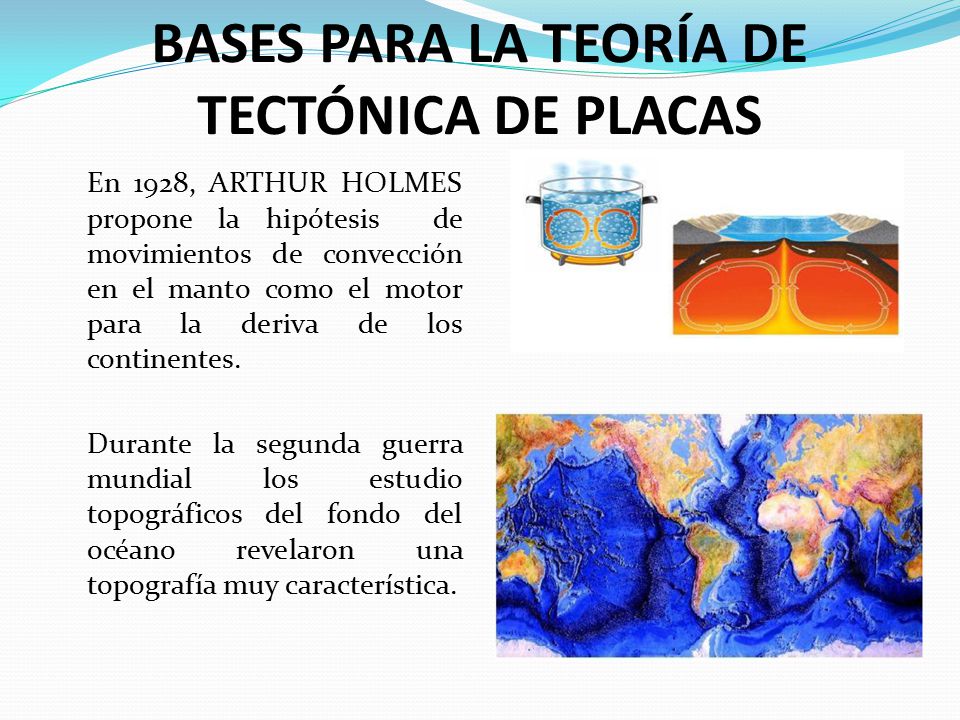 BASES PARA LA TEORÍA DE TECTÓNICA DE PLACAS

En 1928, ARTHUR HOLMES propone la hipótesis de movimientos de convección en el manto como el motor para la deriva de los continentes.

Durante la segunda guerra mundial los estudio topográficos del fondo del océano revelaron una topografía muy característica.